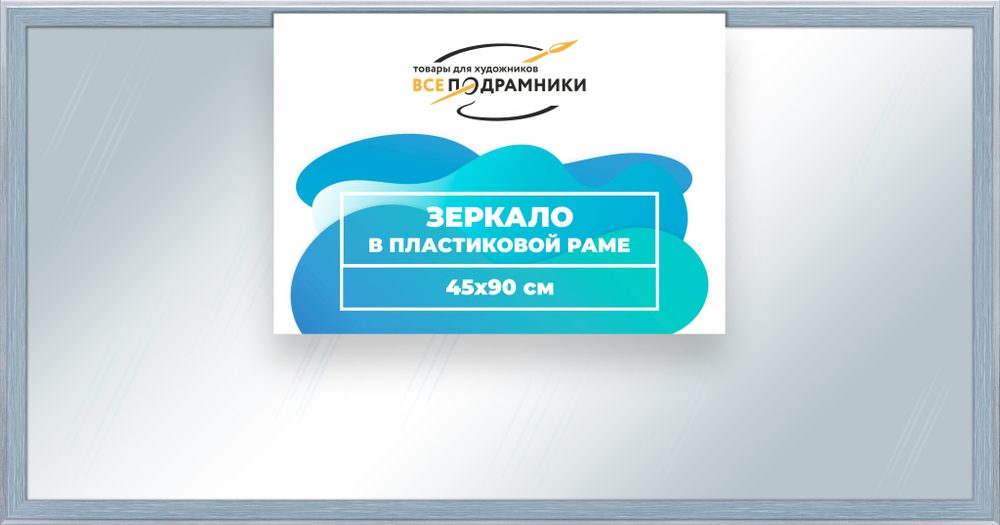 товары для художников
ВСЕ ПОДРАМНИКИ

ЗЕРКАЛО
В ПЛАСТИКОВОЙ РАМЕ

45x90 см